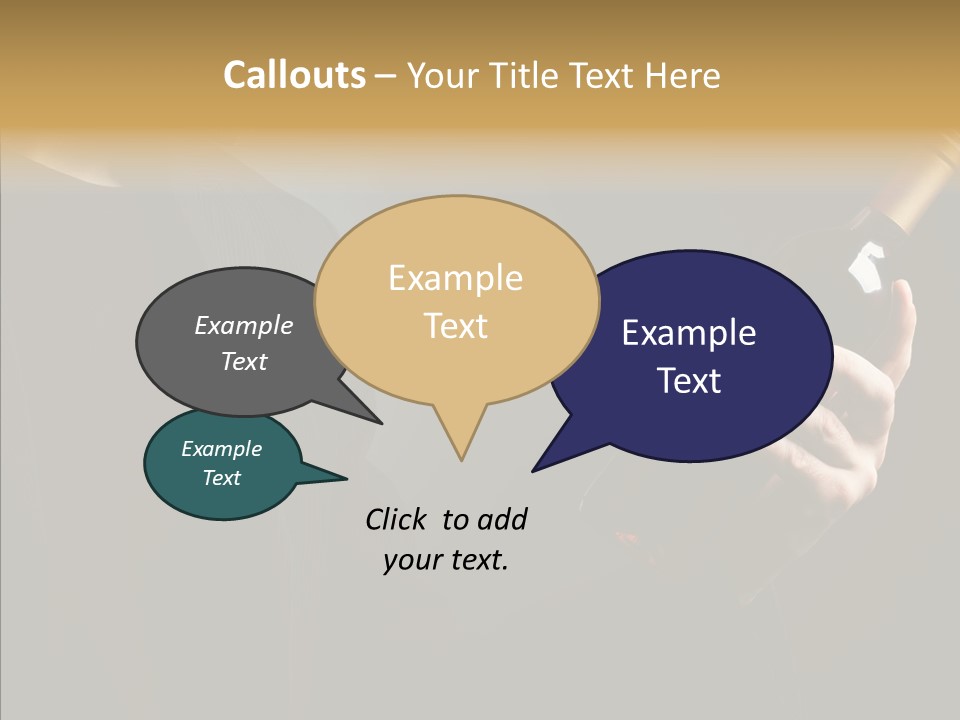 Callouts – Your Title Text Here

Example Text

Example Text

Example Text

Example Text

Click to add your text.